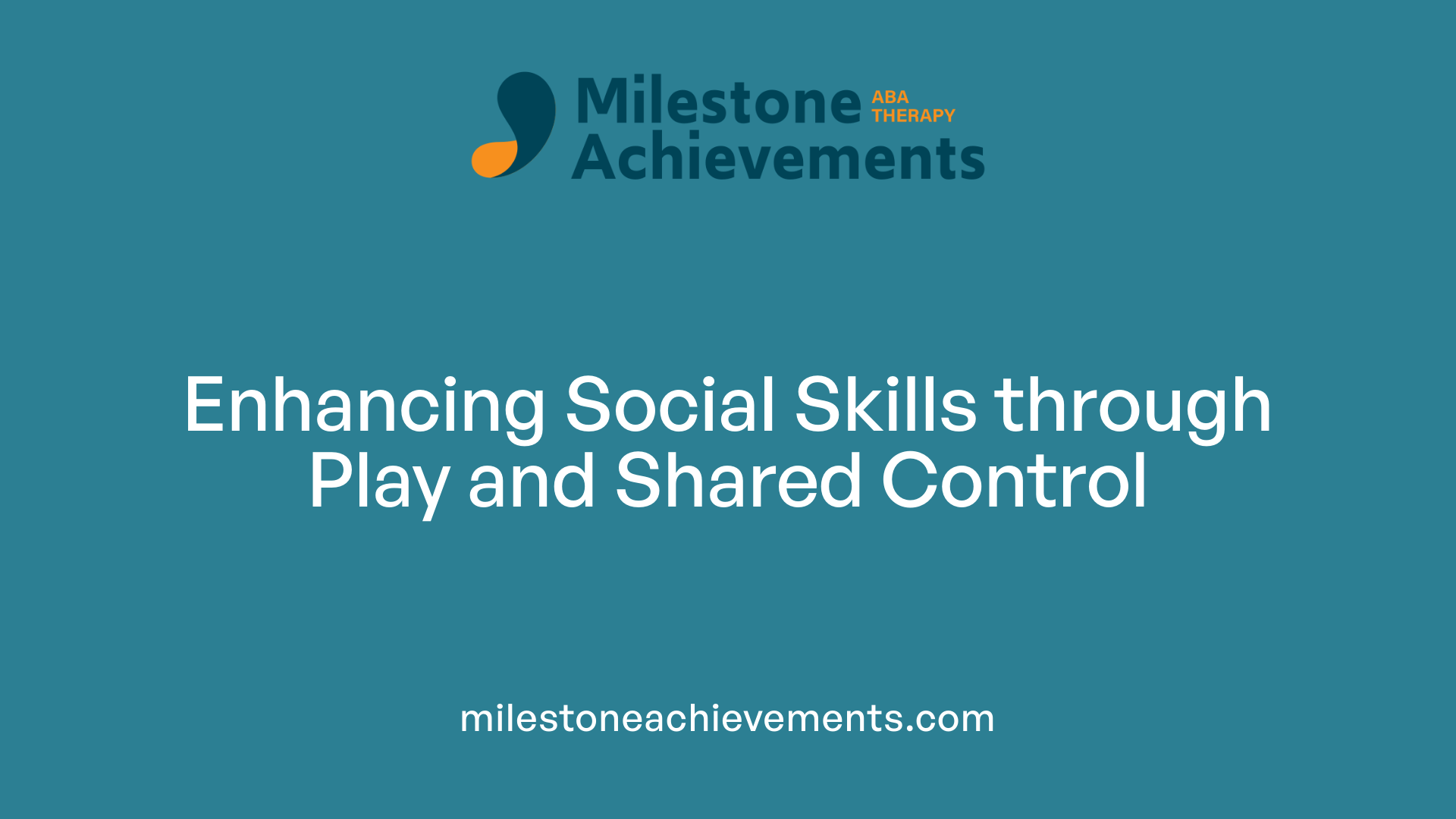 Milestone ABA THERAPY
Achievements

Enhancing Social Skills through Play and Shared Control

milestoneachievements.com